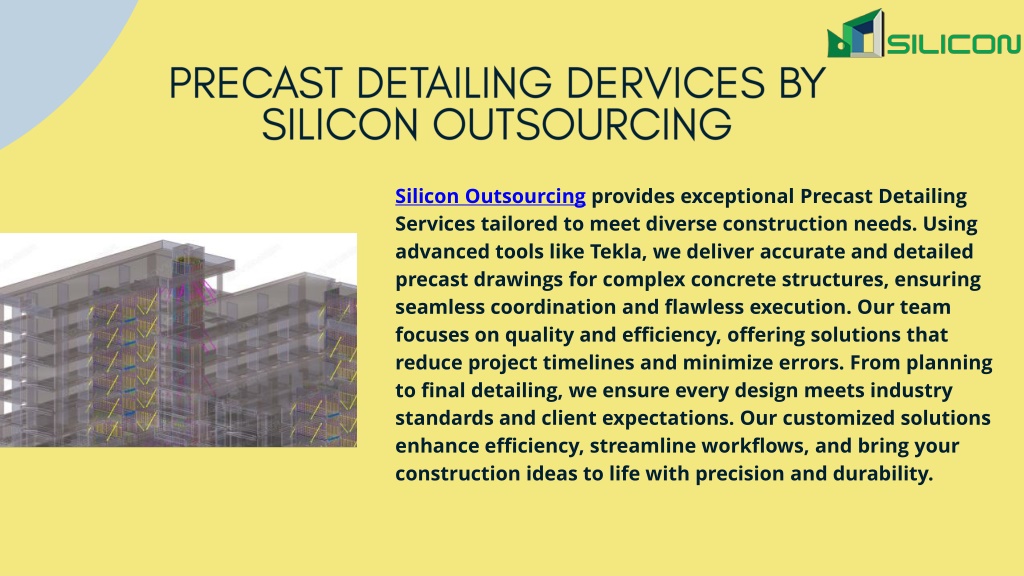 SILICON

PRECAST DETAILING DERVICES BY SILICON OUTSOURCING

Silicon Outsourcing provides exceptional Precast Detailing Services tailored to meet diverse construction needs. Using advanced tools like Tekla, we deliver accurate and detailed precast drawings for complex concrete structures, ensuring seamless coordination and flawless execution. Our team focuses on quality and efficiency, offering solutions that reduce project timelines and minimize errors. From planning to final detailing, we ensure every design meets industry standards and client expectations. Our customized solutions enhance efficiency, streamline workflows, and bring your construction ideas to life with precision and durability.